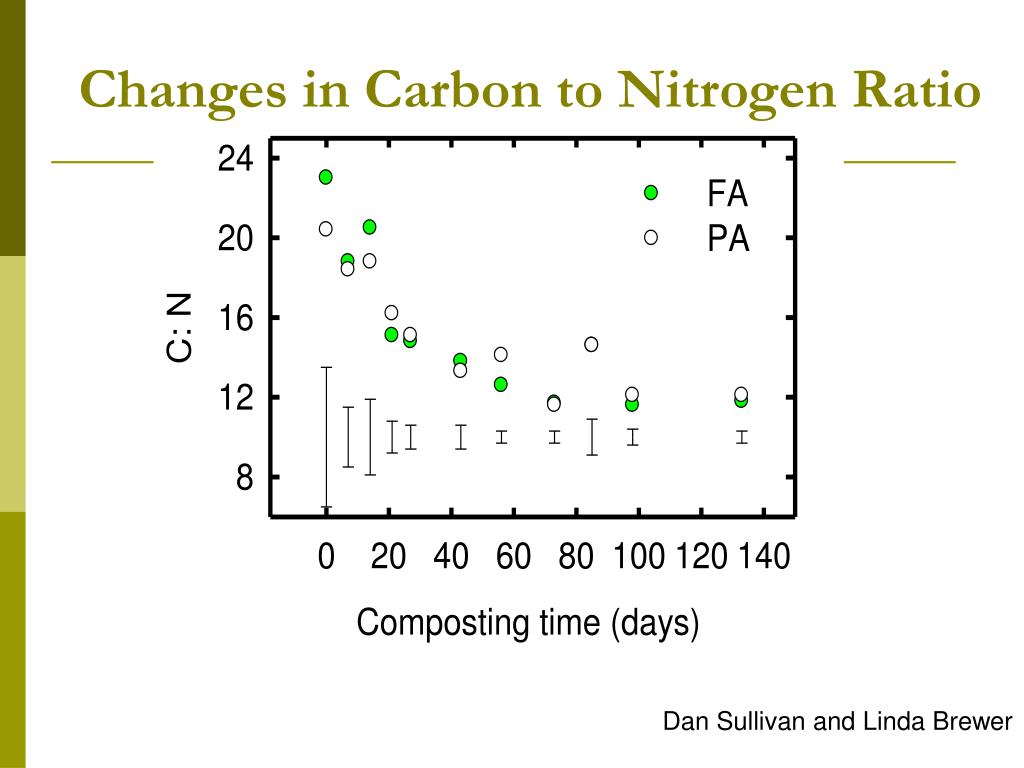 Changes in Carbon to Nitrogen Ratio

24
20
16
12
8

C: N

FA
PA

0 20 40 60 80 100 120 140

Composting time (days)

Dan Sullivan and Linda Brewer